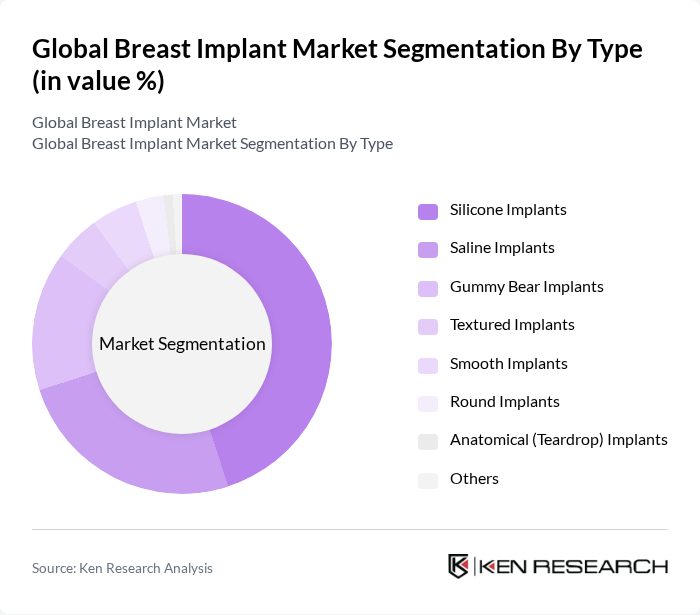 Global Breast Implant Market Segmentation By Type (in value %)

Global Breast Implant Market
Global Breast Implant Market Segmentation By Type

Market Segmentation

Silicone Implants
Saline Implants
Gummy Bear Implants
Textured Implants
Smooth Implants
Round Implants
Anatomical (Teardrop) Implants
Others

Source: Ken Research Analysis

KEN RESEARCH